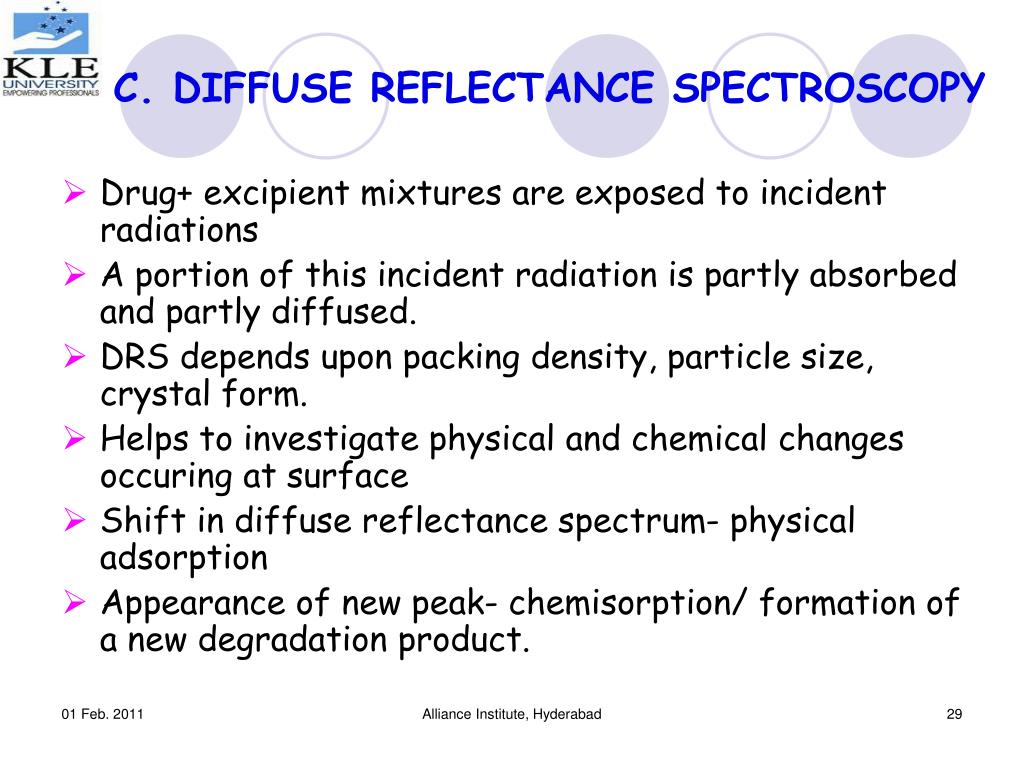 KLE UNIVERSITY
EMPOWERING PROFESSIONALS

C. DIFFUSE REFLECTANCE SPECTROSCOPY

➢ Drug+ excipient mixtures are exposed to incident radiations

➢ A portion of this incident radiation is partly absorbed and partly diffused.

➢ DRS depends upon packing density, particle size, crystal form.

➢ Helps to investigate physical and chemical changes occuring at surface

➢ Shift in diffuse reflectance spectrum- physical adsorption

➢ Appearance of new peak- chemisorption/ formation of a new degradation product.

01 Feb. 2011

Alliance Institute, Hyderabad

29